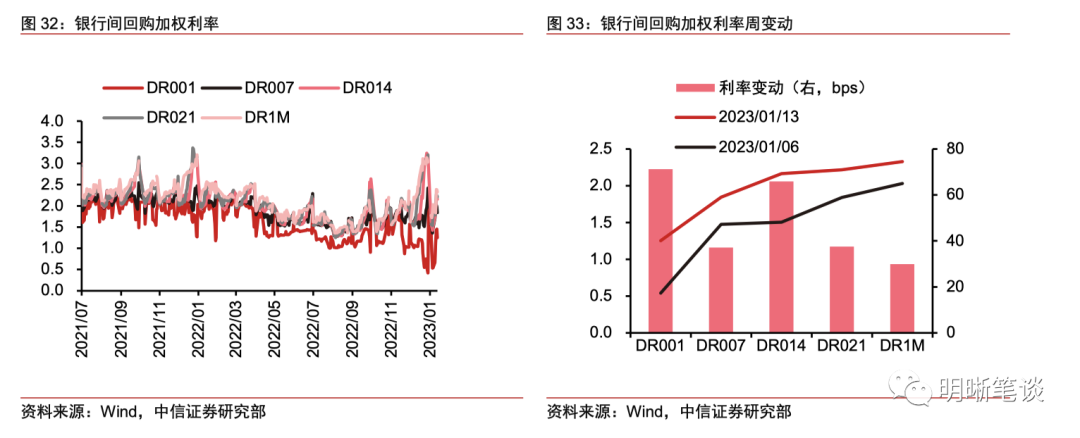 图 32：银行间回购加权利率

DR001 DR007 DR014 DR021 DR1M

4.0 3.5 3.0 2.5 2.0 1.5 1.0 0.5 0.0

2021/07 2021/09 2021/11 2022/01 2022/03 2022/05 2022/07 2022/09 2022/11 2023/01

资料来源：Wind，中信证券研究部

图 33：银行间回购加权利率周变动

利率变动（右，bps）
2023/01/13
2023/01/06

2.5 2.0 1.5 1.0 0.5 0.0

80 60 40 20 0

DR001 DR007 DR014 DR021 DR1M

资料来源：Wind，中信证券研究部

明晰笔谈